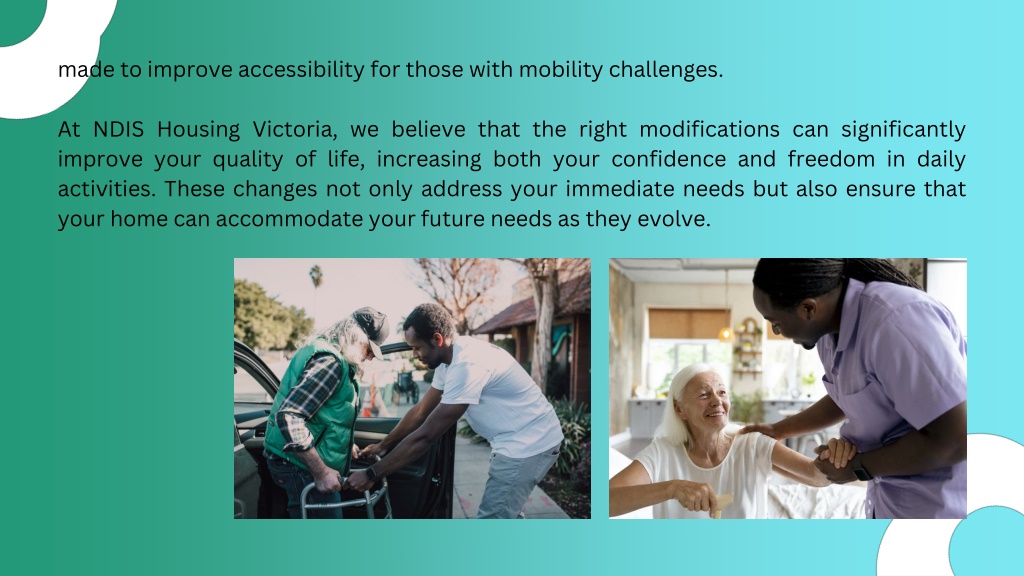 made to improve accessibility for those with mobility challenges.

At NDIS Housing Victoria, we believe that the right modifications can significantly improve your quality of life, increasing both your confidence and freedom in daily activities. These changes not only address your immediate needs but also ensure that your home can accommodate your future needs as they evolve.